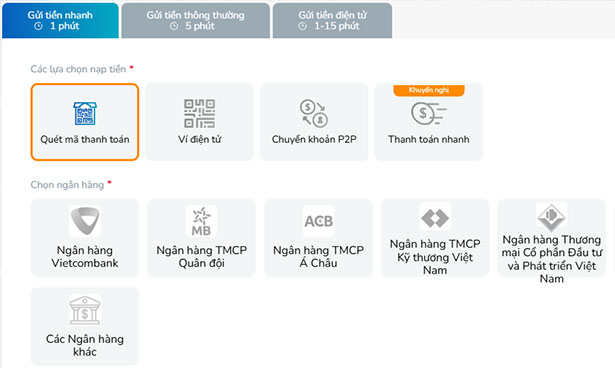 Gửi tiền nhanh
1 phút

Gửi tiền thông thường
5 phút

Gửi tiền điện tử
1-15 phút

Các lựa chọn nạp tiền *

Quét mã thanh toán

Ví điện tử

Chuyển khoản P2P

Khuyến nghị

Thanh toán nhanh

Chọn ngân hàng *

Ngân hàng Vietcombank

MB

Ngân hàng TMCP Quân đội

ACB

Ngân hàng TMCP Á Châu

Ngân hàng TMCP Kỹ thương Việt Nam

Ngân hàng Thương mại Cổ phần Đầu tư và Phát triển Việt Nam

Các Ngân hàng khác